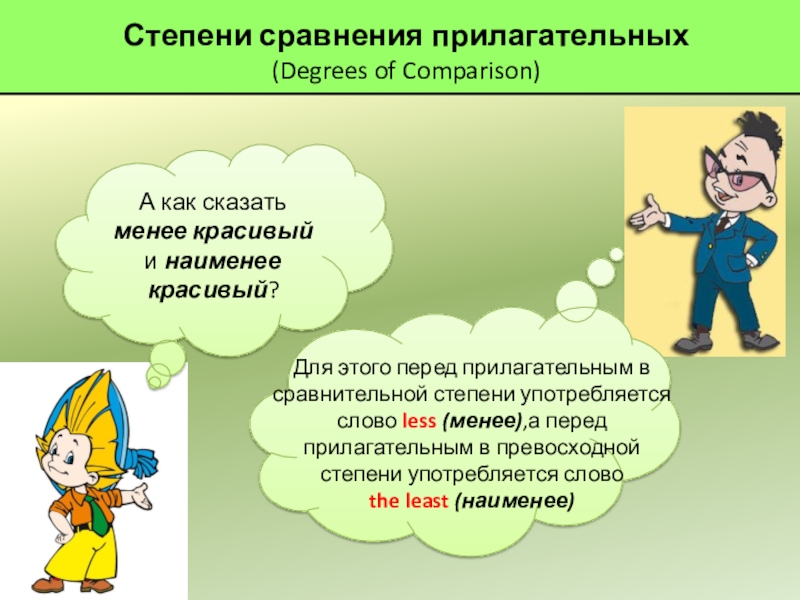 Степени сравнения прилагательных
(Degrees of Comparison)

А как сказать менее красивый и наименее красивый?

Для этого перед прилагательным в сравнительной степени употребляется слово less (менее),а перед прилагательным в превосходной степени употребляется слово the least (наименее)